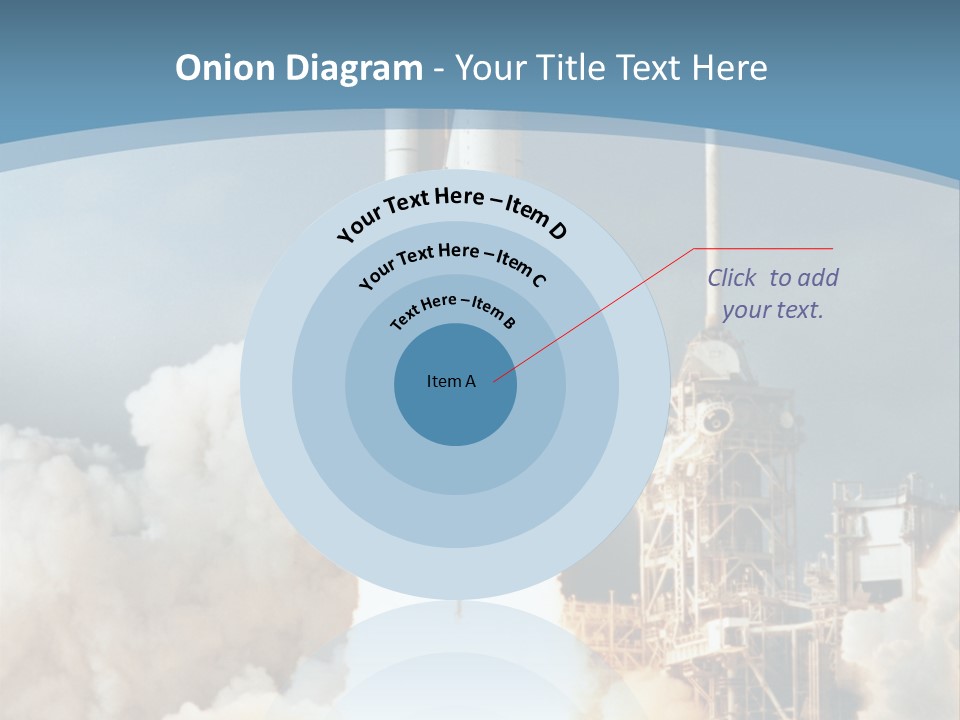 Onion Diagram - Your Title Text Here

Your Text Here – Item D

Your Text Here – Item C

Text Here – Item B

Item A

Click to add your text.